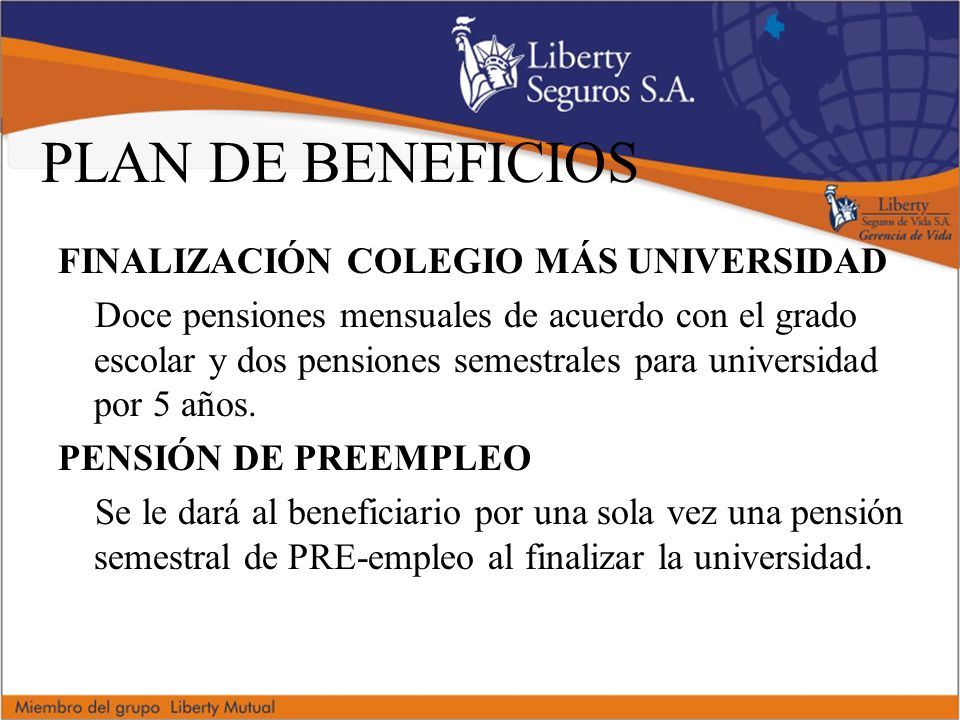 Liberty Seguros S.A.

PLAN DE BENEFICIOS

Liberty Seguros de Vida S.A. Gerencia de Vida

FINALIZACIÓN COLEGIO MÁS UNIVERSIDAD

Doce pensiones mensuales de acuerdo con el grado escolar y dos pensiones semestrales para universidad por 5 años.

PENSIÓN DE PREEMPLEO

Se le dará al beneficiario por una sola vez una pensión semestral de PRE-empleo al finalizar la universidad.

Miembro del grupo Liberty Mutual